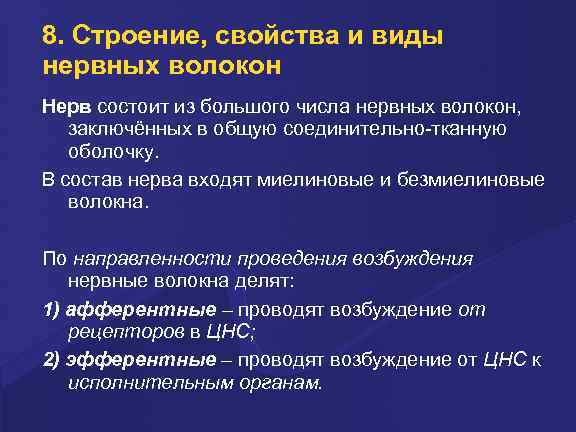 8. Строение, свойства и виды нервных волокон

Нерв состоит из большого числа нервных волокон, заключённых в общую соединительно-тканную оболочку.

В состав нерва входят миелиновые и безмиелиновые волокна.

По направленности проведения возбуждения нервные волокна делят:

1) афферентные – проводят возбуждение от рецепторов в ЦНС;

2) эфферентные – проводят возбуждение от ЦНС к исполнительным органам.